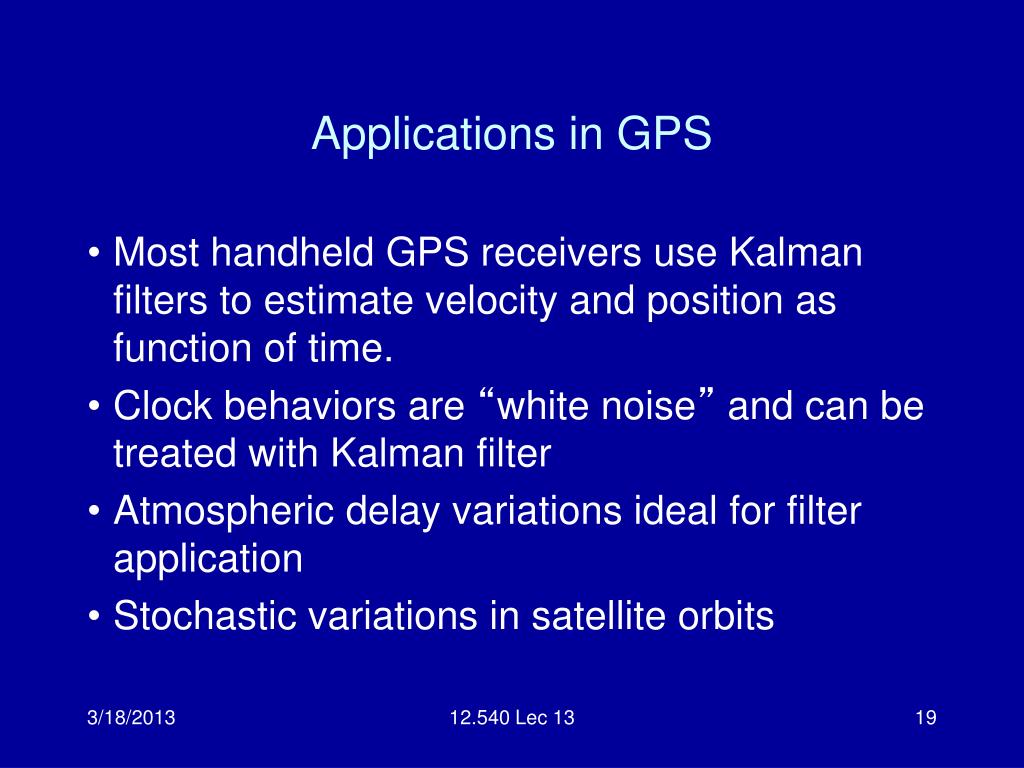 Applications in GPS

• Most handheld GPS receivers use Kalman filters to estimate velocity and position as function of time.
• Clock behaviors are “white noise” and can be treated with Kalman filter
• Atmospheric delay variations ideal for filter application
• Stochastic variations in satellite orbits

3/18/2013

12.540 Lec 13

19